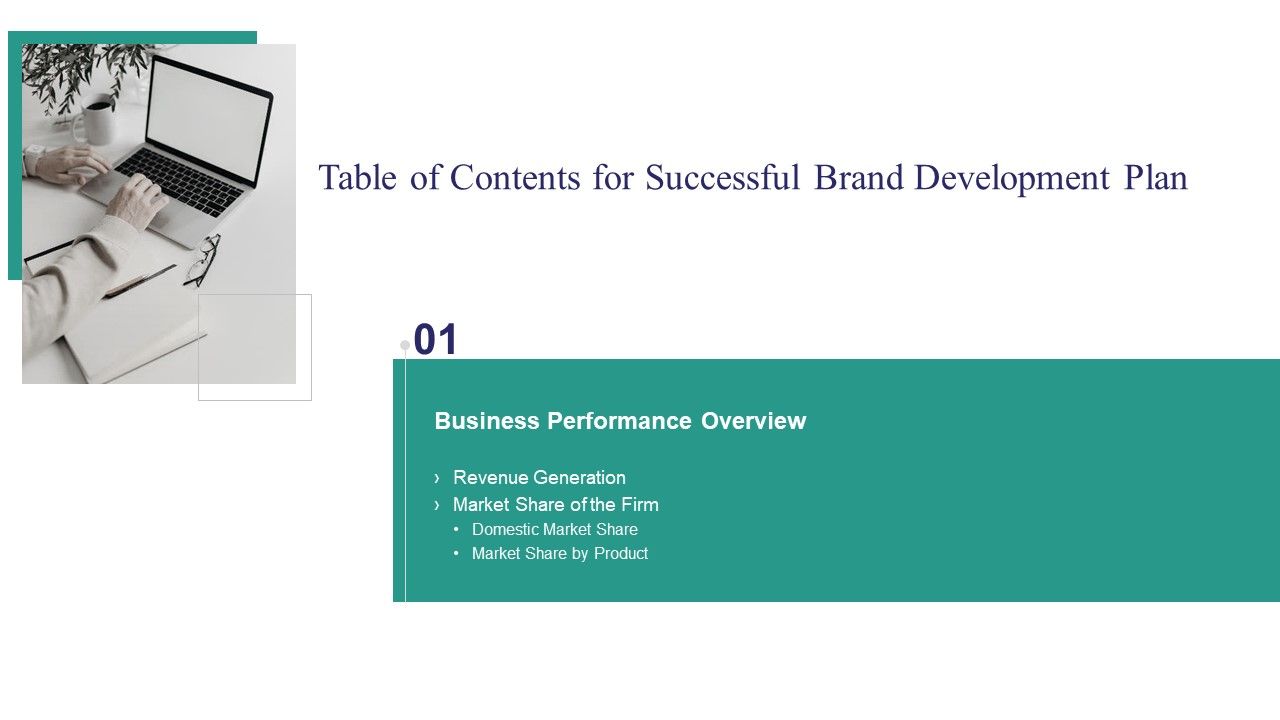 Table of Contents for Successful Brand Development Plan

01

Business Performance Overview

› Revenue Generation
› Market Share of the Firm
• Domestic Market Share
• Market Share by Product